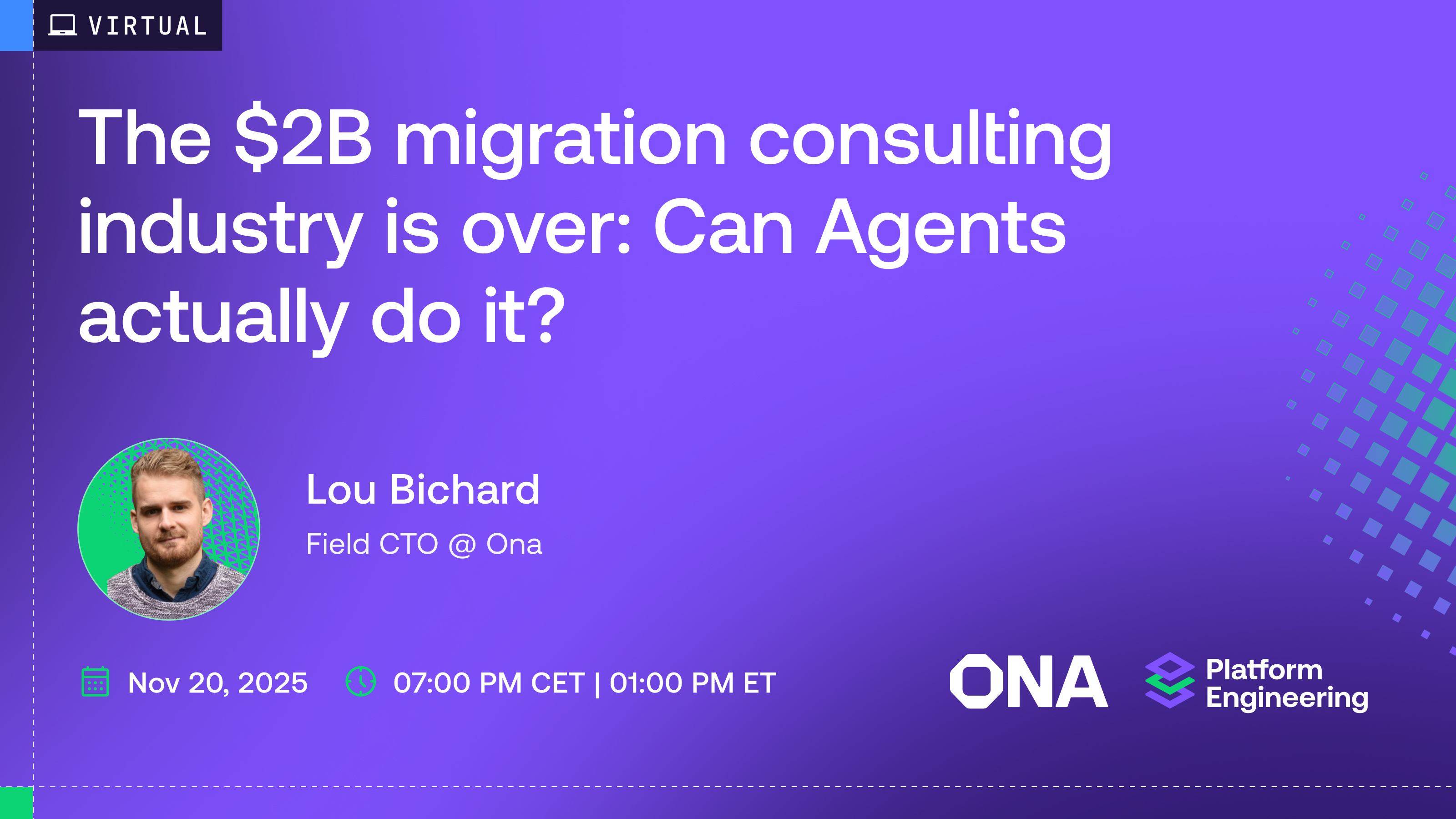 VIRTUAL

The \$2B migration consulting industry is over: Can Agents actually do it?

Lou Bichard

Field CTO @ Ona

Nov 20, 2025

07:00 PM CET | 01:00 PM ET

ONA

Platform Engineering